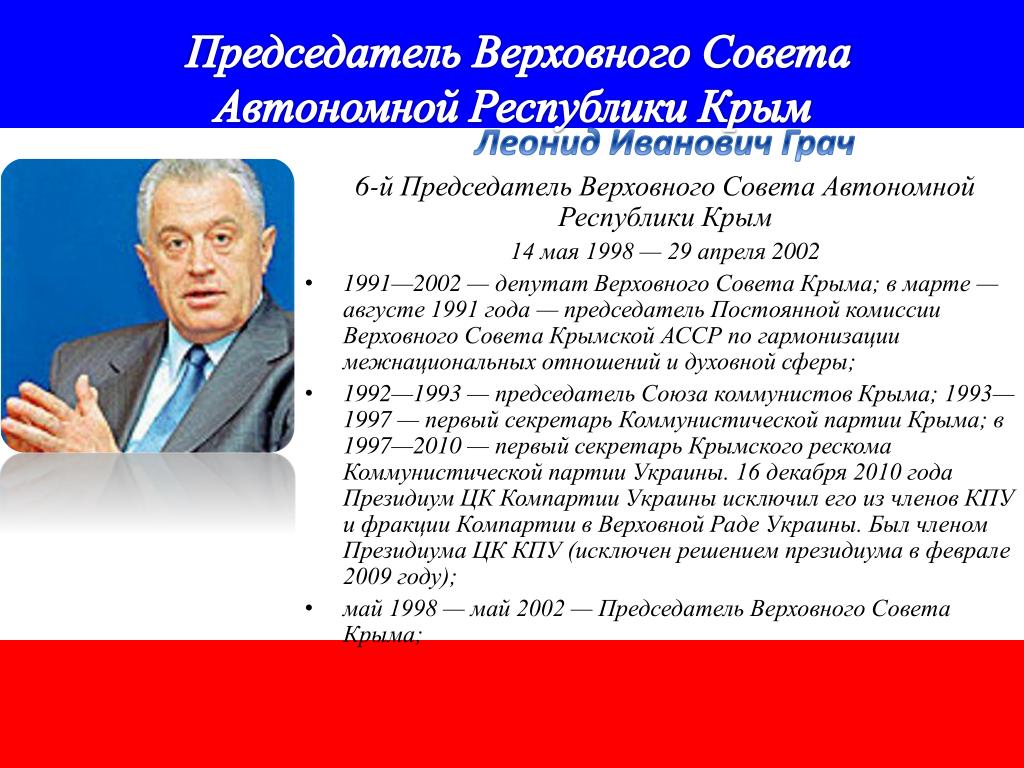 Председатель Верховного Совета Автономной Республики Крым

Леонид Иванович Грач

6-й Председатель Верховного Совета Автономной Республики Крым

14 мая 1998 — 29 апреля 2002

• 1991—2002 — депутат Верховного Совета Крыма; в марте — августе 1991 года — председатель Постоянной комиссии Верховного Совета Крымской АССР по гармонизации межнациональных отношений и духовной сферы;

• 1992—1993 — председатель Союза коммунистов Крыма; 1993—1997 — первый секретарь Коммунистической партии Крыма; в 1997—2010 — первый секретарь Крымского рескома Коммунистической партии Украины. 16 декабря 2010 года Президиум ЦК Компартии Украины исключил его из членов КПУ и фракции Компартии в Верховной Раде Украины. Был членом Президиума ЦК КПУ (исключен решением президиума в феврале 2009 году);

• май 1998 — май 2002 — Председатель Верховного Совета Крыма;